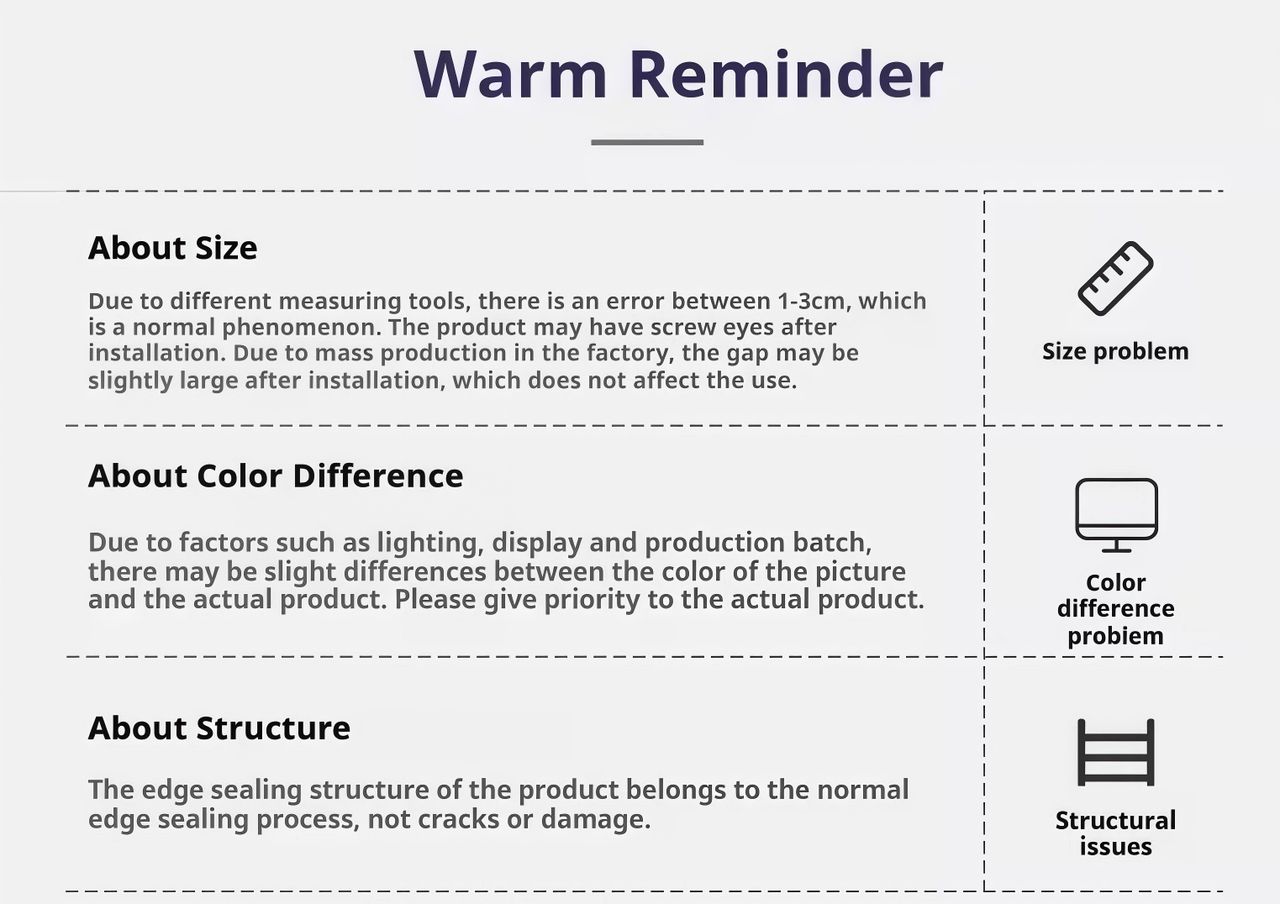 Warm Reminder

About Size

Due to different measuring tools, there is an error between 1-3cm, which is a normal phenomenon. The product may have screw eyes after installation. Due to mass production in the factory, the gap may be slightly large after installation, which does not affect the use.

Size problem

About Color Difference

Due to factors such as lighting, display and production batch, there may be slight differences between the color of the picture and the actual product. Please give priority to the actual product.

Color difference probiem

About Structure

The edge sealing structure of the product belongs to the normal edge sealing process, not cracks or damage.

Structural issues